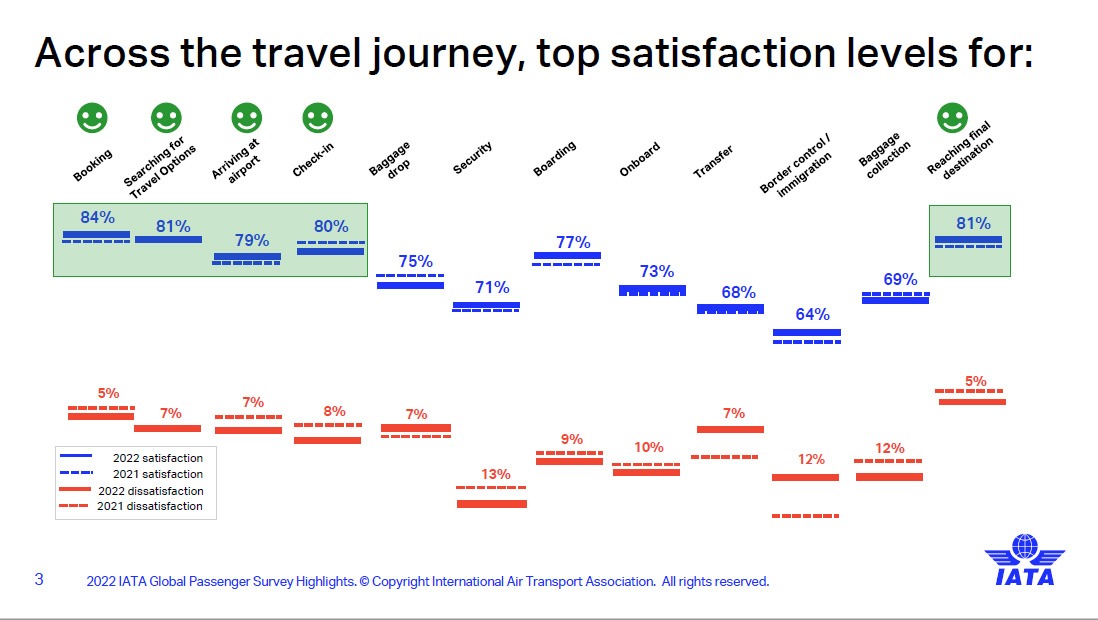 Across the travel journey, top satisfaction levels for:

Booking
Searching for Travel Options
Arriving at airport
Check-in
Baggage drop
Security
Boarding
Onboard
Transfer
Border control / immigration
Baggage collection
Reaching final destination

84%
81%
79%
80%
75%
71%
77%
73%
68%
64%
69%
81%

5%
7%
7%
8%
7%
13%
9%
10%
7%
12%
12%
5%

2022 satisfaction
2021 satisfaction
2022 dissatisfaction
2021 dissatisfaction

3 2022 IATA Global Passenger Survey Highlights. © Copyright International Air Transport Association. All rights reserved.

IATA